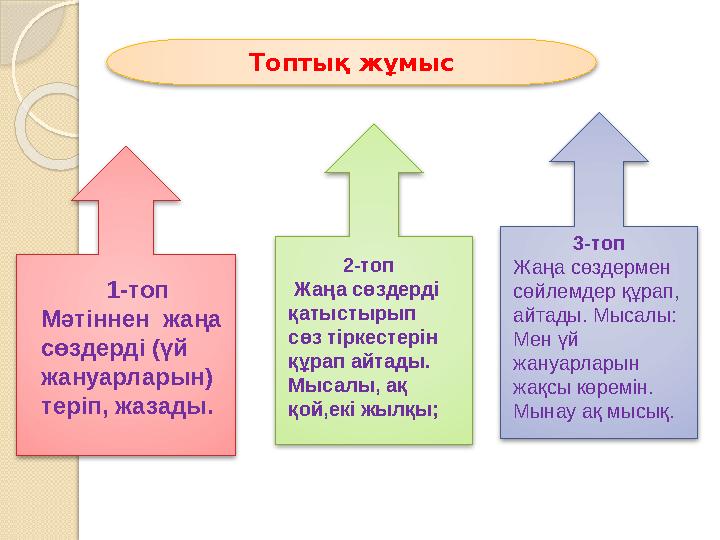 Топтық жұмыс

1-топ
Мәтіннен жаңа сөздерді (үй жануарларын) теріп, жазады.

2-топ
Жаңа сөздерді қатыстырып сөз тіркестерін құрап айтады. Мысалы, ақ қой,екі жылқы;

3-топ
Жаңа сөздермен сөйлемдер құрап, айтады. Мысалы: Мен үй жануарларын жақсы көремін. Мынау ақ мысық.